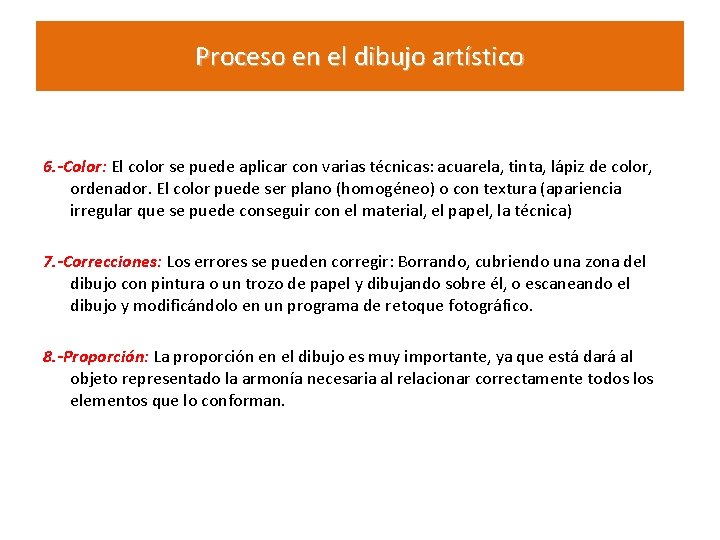 Proceso en el dibujo artístico

6.-Color: El color se puede aplicar con varias técnicas: acuarela, tinta, lápiz de color, ordenador. El color puede ser plano (homogéneo) o con textura (apariencia irregular que se puede conseguir con el material, el papel, la técnica)

7.-Correcciones: Los errores se pueden corregir: Borrando, cubriendo una zona del dibujo con pintura o un trozo de papel y dibujando sobre él, o escaneando el dibujo y modificándolo en un programa de retoque fotográfico.

8.-Proporción: La proporción en el dibujo es muy importante, ya que está dará al objeto representado la armonía necesaria al relacionar correctamente todos los elementos que lo conforman.